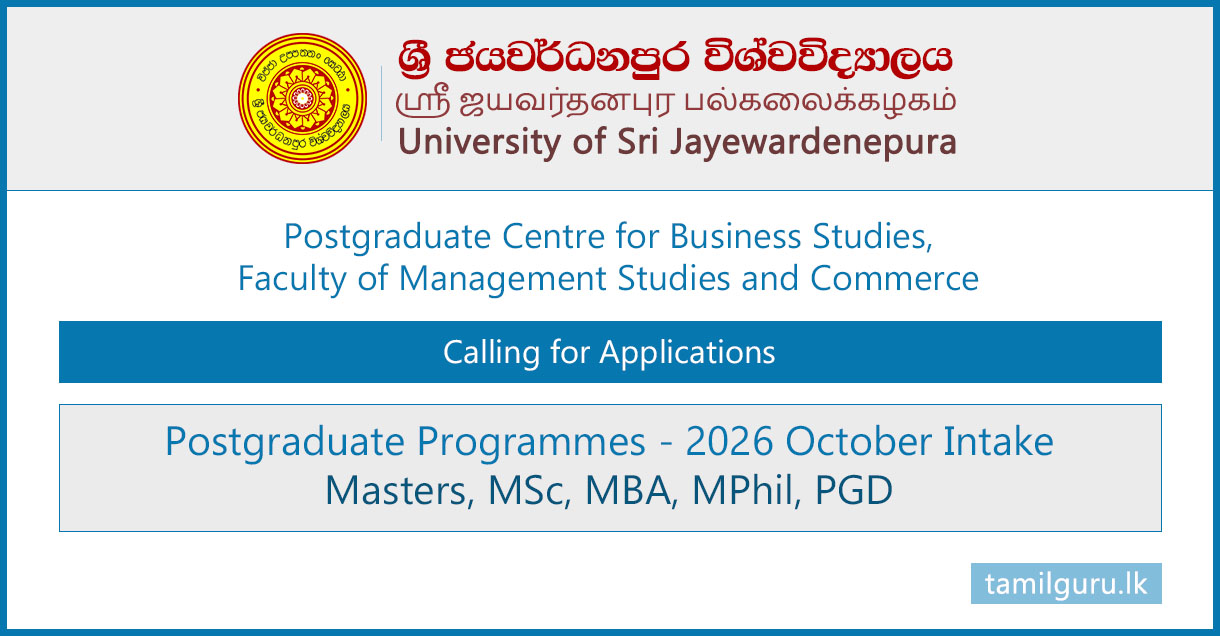 ශ්‍රී ජයවර්ධනපුර විශ්වවිද්‍යාලය
ஸ்ரீ ஜயவர்தனபுர பல்கலைக்கழகம்
University of Sri Jayewardenepura

Postgraduate Centre for Business Studies,
Faculty of Management Studies and Commerce

Calling for Applications

Postgraduate Programmes - 2026 October Intake
Masters, MSc, MBA, MPhil, PGD

tamilguru.lk